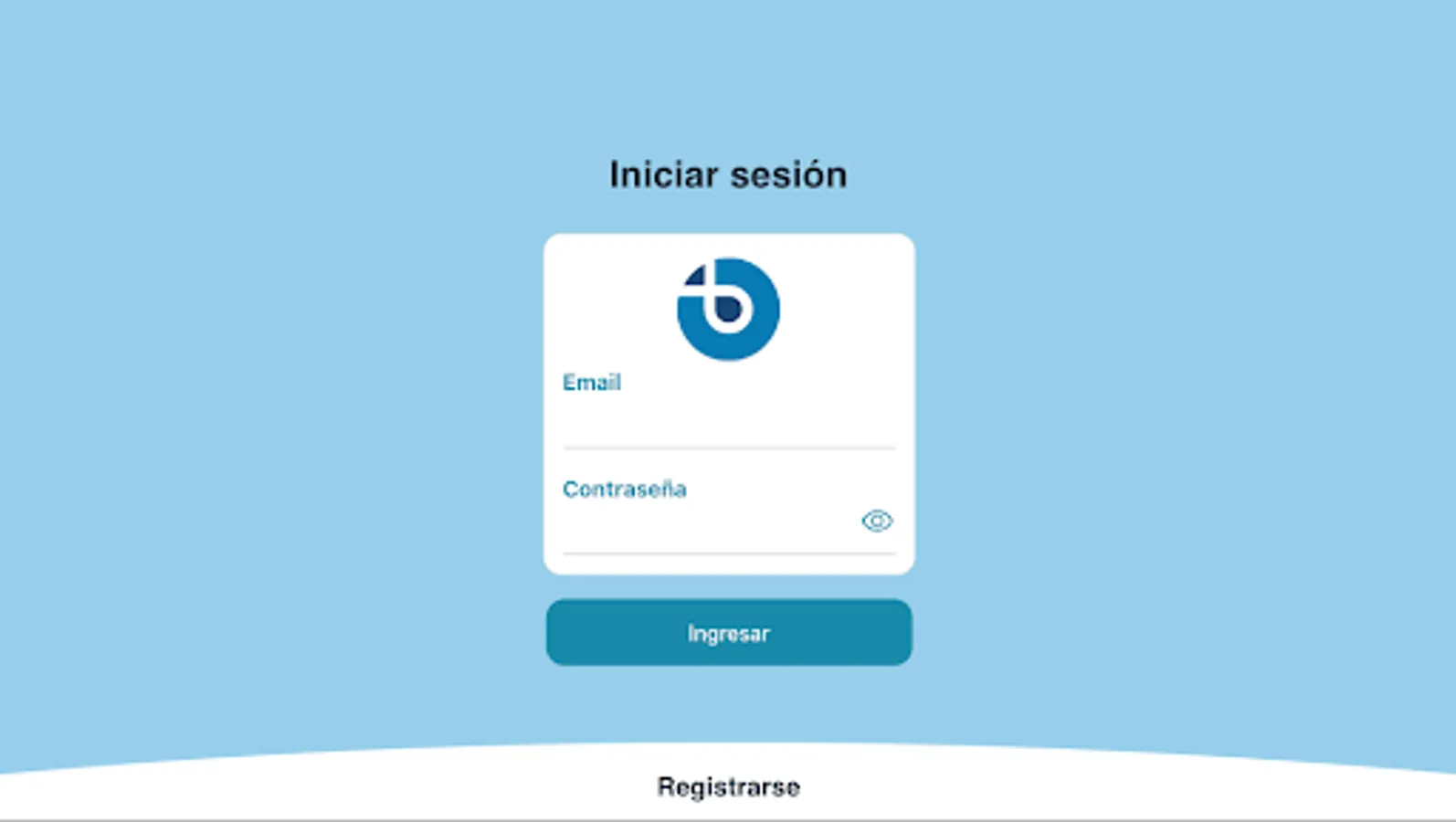 Iniciar sesión

Email

Contraseña

Ingresar

Registrarse